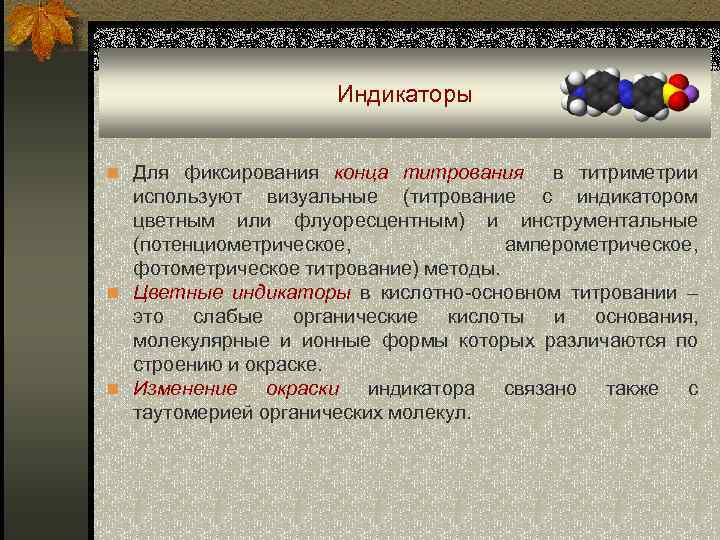 Индикаторы

Для фиксирования конца титрования в титриметрии используют визуальные (титрование с индикатором цветным или флуоресцентным) и инструментальные (потенциометрическое, амперометрическое, фотометрическое титрование) методы.

Цветные индикаторы в кислотно-основном титровании – это слабые органические кислоты и основания, молекулярные и ионные формы которых различаются по строению и окраске.

Изменение окраски индикатора связано также с таутомерией органических молекул.